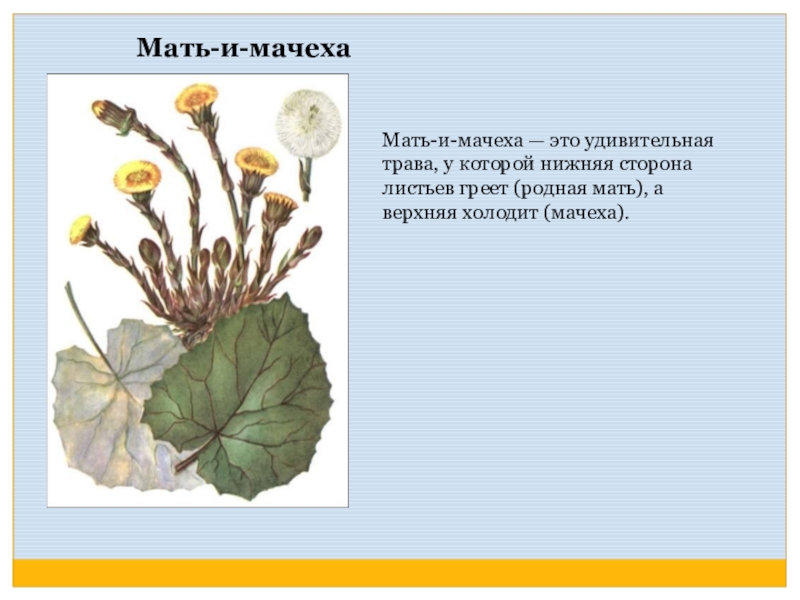 Мать-и-мачеха

Мать-и-мачеха — это удивительная трава, у которой нижняя сторона листьев греет (родная мать), а верхняя холодит (мачеха).